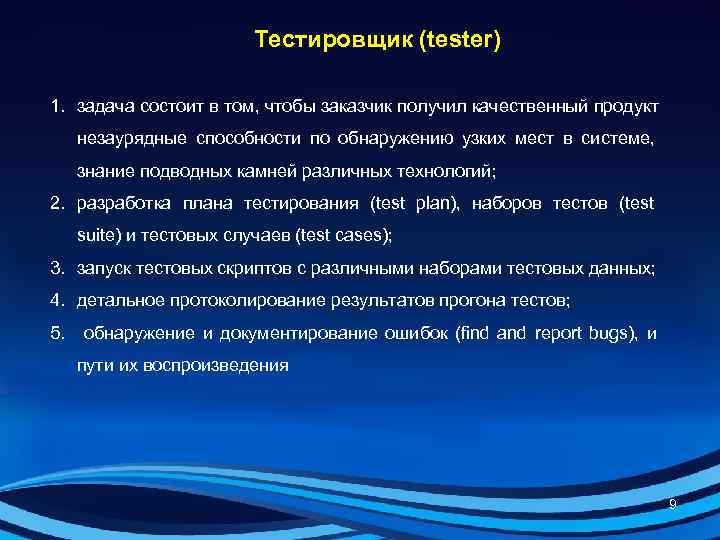 Тестировщик (tester)

1. задача состоит в том, чтобы заказчик получил качественный продукт незаурядные способности по обнаружению узких мест в системе, знание подводных камней различных технологий;
2. разработка плана тестирования (test plan), наборов тестов (test suite) и тестовых случаев (test cases);
3. запуск тестовых скриптов с различными наборами тестовых данных;
4. детальное протоколирование результатов прогона тестов;
5. обнаружение и документирование ошибок (find and report bugs), и пути их воспроизведения

9